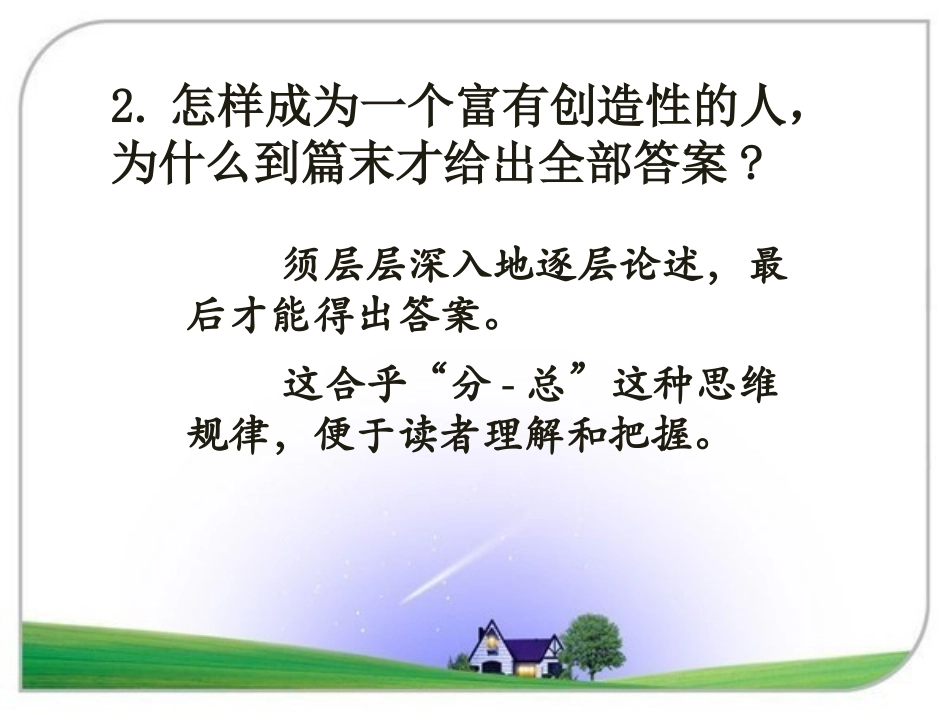 2. 怎样成为一个富有创造性的人，为什么到篇末才给出全部答案？

须层层深入地逐层论述，最后才能得出答案。

这合乎“分-总”这种思维规律，便于读者理解和把握。